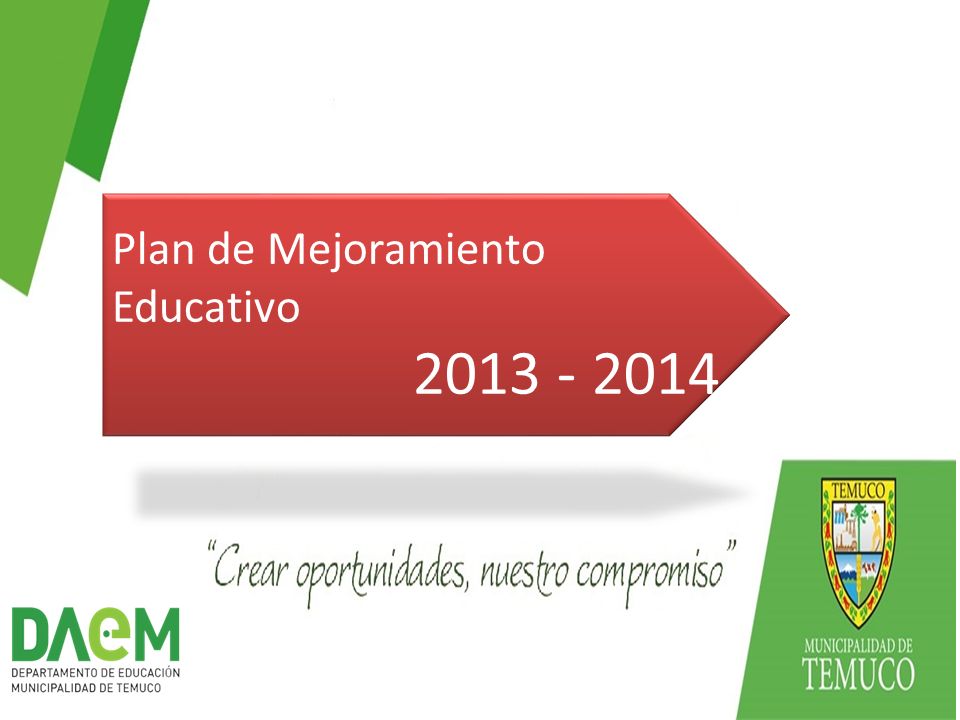 Plan de Mejoramiento Educativo
2013 - 2014

"Crear oportunidades, nuestro compromiso"

DAEM
DEPARTAMENTO DE EDUCACIÓN
MUNICIPALIDAD DE TEMUCO

TEMUCO

MUNICIPALIDAD DE
TEMUCO